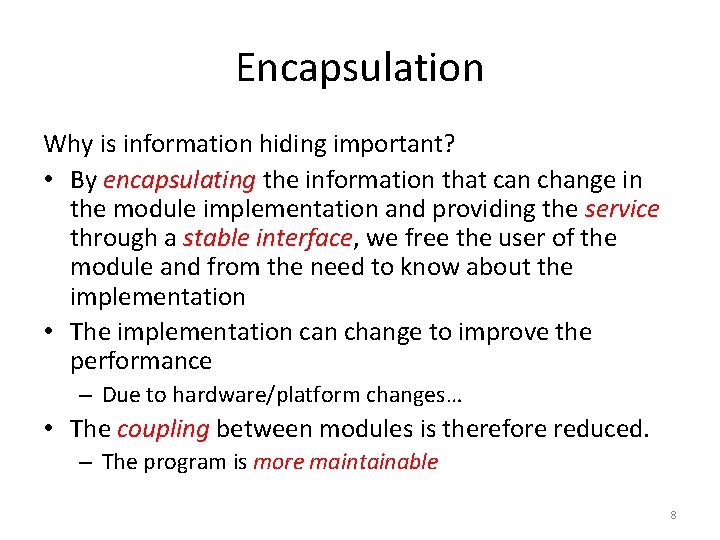 Encapsulation

Why is information hiding important?

• By encapsulating the information that can change in the module implementation and providing the service through a stable interface, we free the user of the module and from the need to know about the implementation

• The implementation can change to improve the performance

– Due to hardware/platform changes…

• The coupling between modules is therefore reduced.

– The program is more maintainable

8